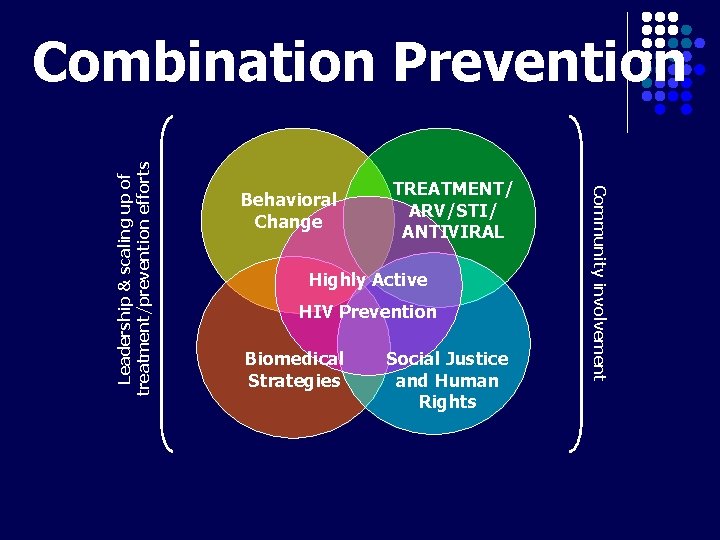 Combination Prevention

Leadership & scaling up of treatment/prevention efforts

Behavioral Change

TREATMENT/ ARV/STI/ ANTIVIRAL

Highly Active HIV Prevention

Biomedical Strategies

Social Justice and Human Rights

Community involvement